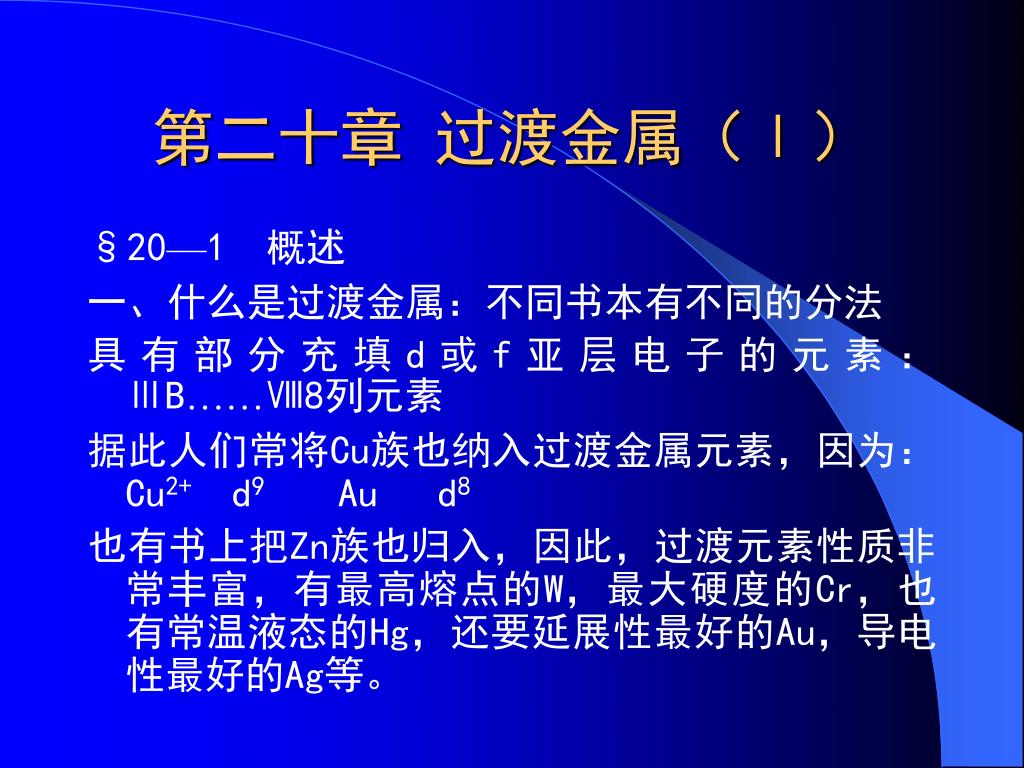 第二十章 过渡金属（Ⅰ）

§20—1 概述

一、什么是过渡金属：不同书本有不同的分法

具有部分充填d或f亚层电子的元素：ⅢB......Ⅷ8列元素

据此人们常将Cu族也纳入过渡金属元素，因为：$Cu^{2+}$ $d^9$ Au $d^8$

也有书上把Zn族也归入，因此，过渡元素性质非常丰富，有最高熔点的W，最大硬度的Cr，也有常温液态的Hg，还要延展性最好的Au，导电性最好的Ag等。